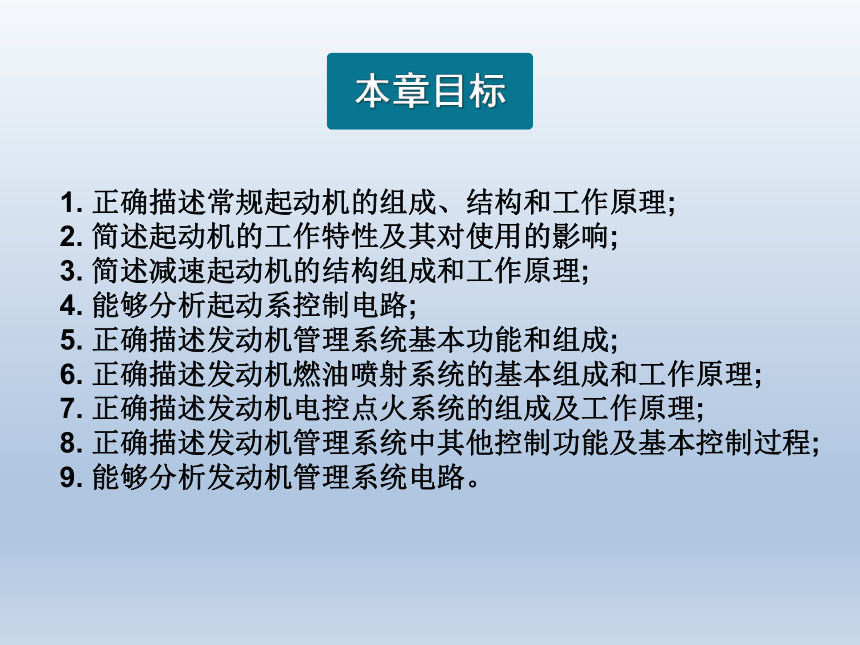 本章目标

1. 正确描述常规起动机的组成、结构和工作原理;
2. 简述起动机的工作特性及其对使用的影响;
3. 简述减速起动机的结构组成和工作原理;
4. 能够分析起动系控制电路;
5. 正确描述发动机管理系统基本功能和组成;
6. 正确描述发动机燃油喷射系统的基本组成和工作原理;
7. 正确描述发动机电控点火系统的组成及工作原理;
8. 正确描述发动机管理系统中其他控制功能及基本控制过程;
9. 能够分析发动机管理系统电路。